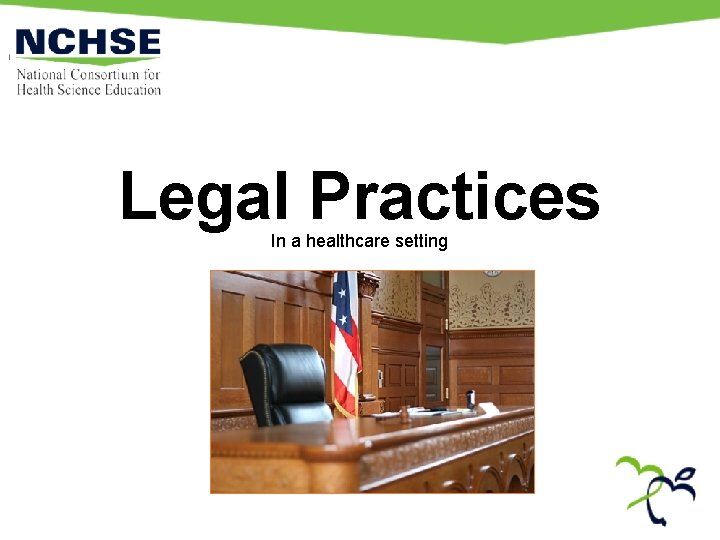 NCHSE
National Consortium for Health Science Education

Legal Practices
In a healthcare setting